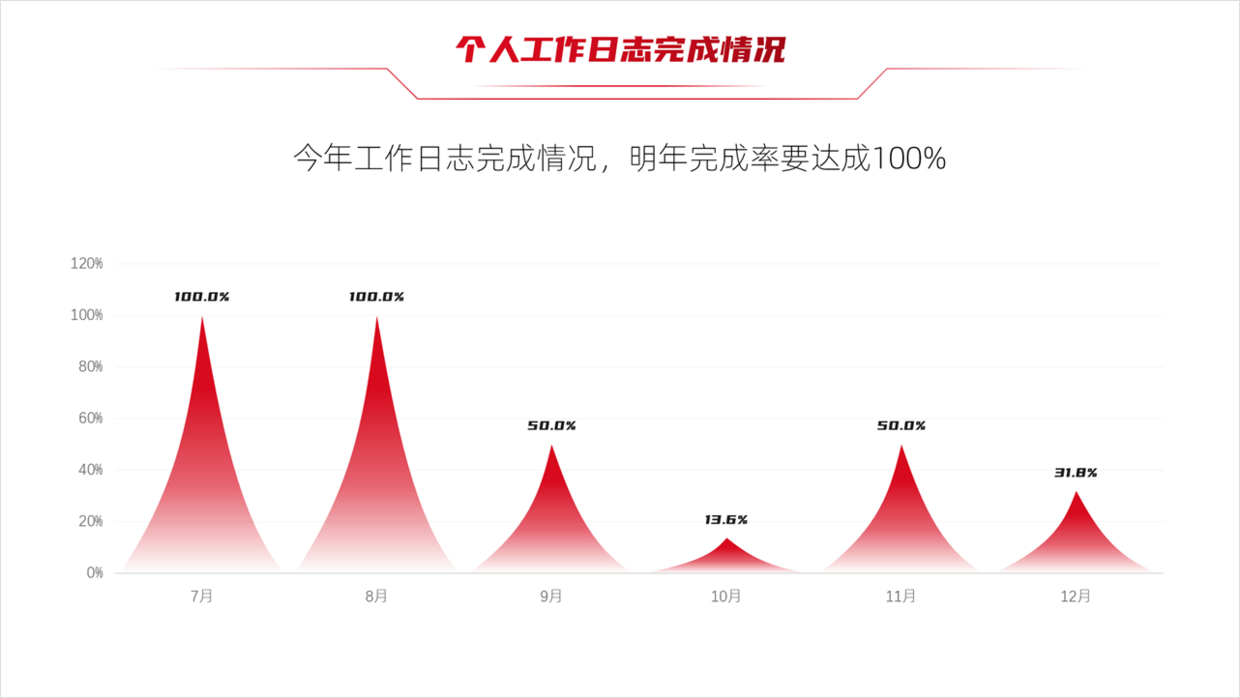 个人工作日志完成情况

今年工作日志完成情况，明年完成率要达成100%

120%
100%
80%
60%
40%
20%
0%

100.0%
100.0%
50.0%
13.6%
50.0%
31.8%

7月
8月
9月
10月
11月
12月